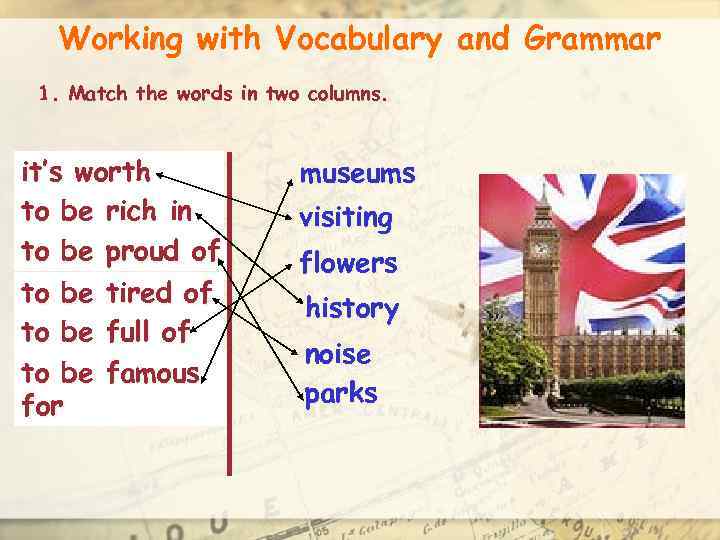 Working with Vocabulary and Grammar

1. Match the words in two columns.

it's worth
to be rich in
to be proud of
to be tired of
to be full of
to be famous for

museums
visiting
flowers
history
noise
parks